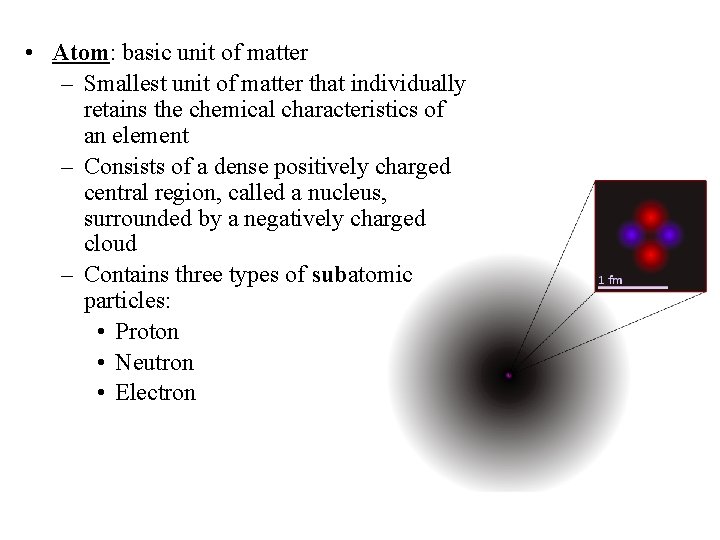 • Atom: basic unit of matter
– Smallest unit of matter that individually retains the chemical characteristics of an element
– Consists of a dense positively charged central region, called a nucleus, surrounded by a negatively charged cloud
– Contains three types of subatomic particles:
• Proton
• Neutron
• Electron

1 fm